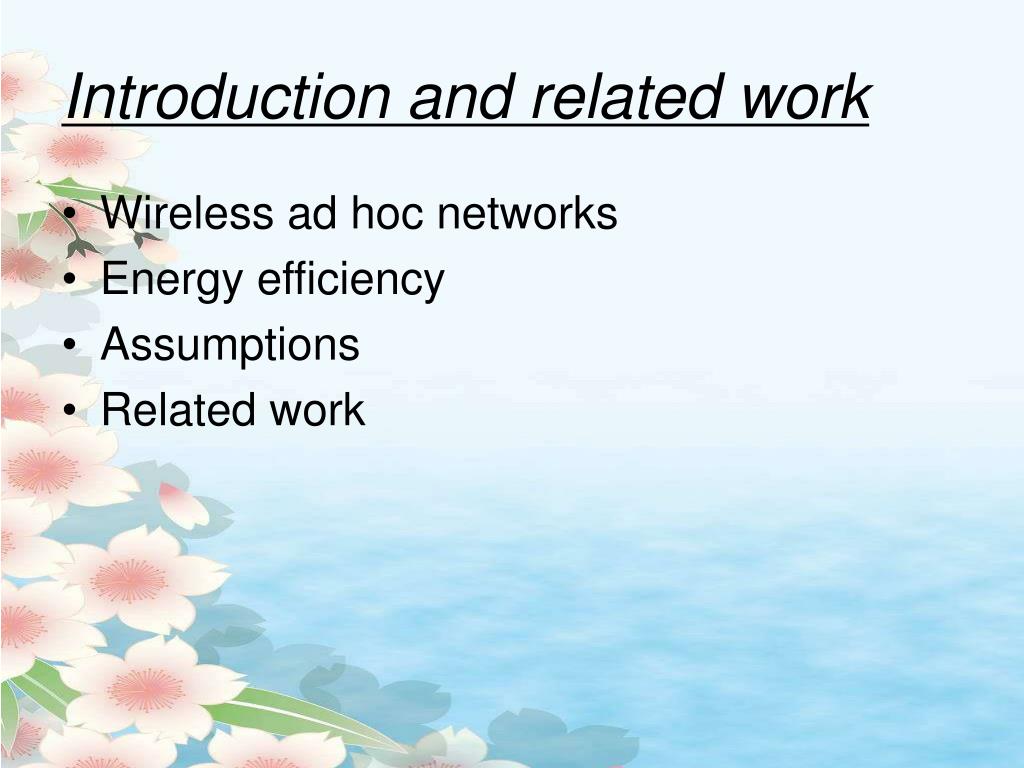 Introduction and related work

• Wireless ad hoc networks
• Energy efficiency
• Assumptions
• Related work